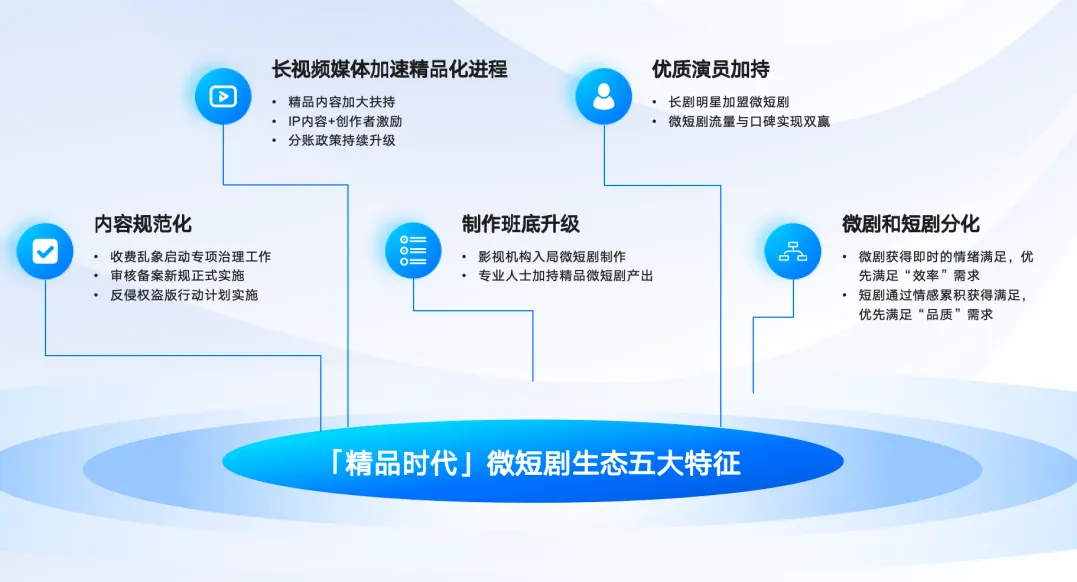 长视频媒体加速精品化进程

• 精品内容加大扶持
• IP内容+创作者激励
• 分账政策持续升级

优质演员加持

• 长剧明星加盟微短剧
• 微短剧流量与口碑实现双赢

内容规范化

• 收费乱象启动专项治理工作
• 审核备案新规正式实施
• 反侵权盗版行动计划实施

制作班底升级

• 影视机构入局微短剧制作
• 专业人士加持精品微短剧产出

微剧和短剧分化

• 微剧获得即时的情绪满足，优先满足“效率”需求
• 短剧通过情感累积获得满足，优先满足“品质”需求

「精品时代」微短剧生态五大特征